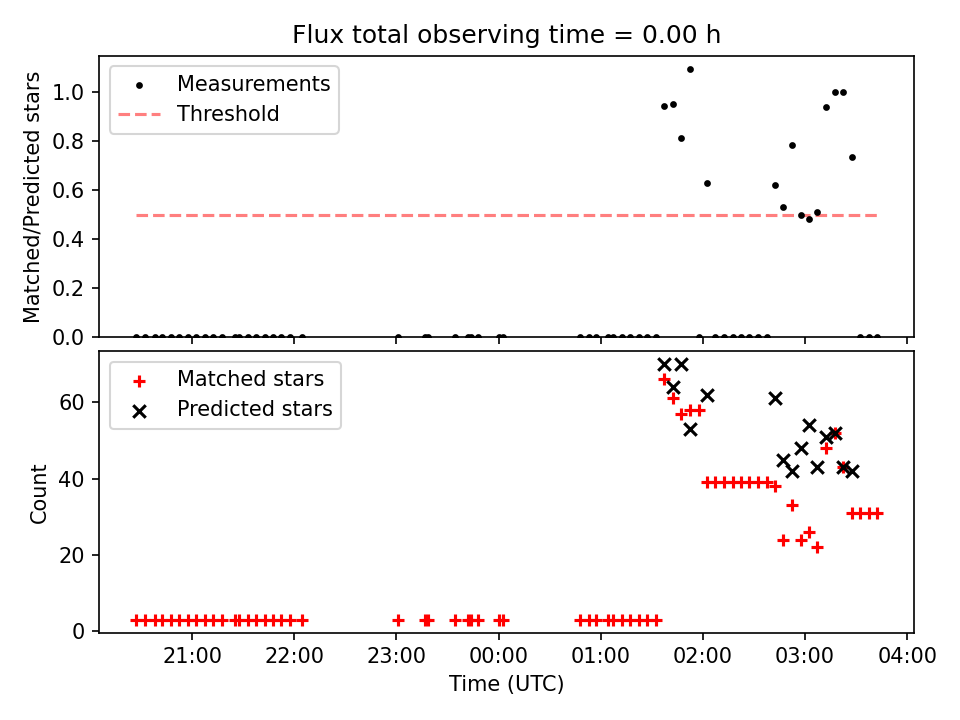 Flux total observing time = 0.00 h

Measurements
Threshold

Matched/Predicted stars

1.0
0.8
0.6
0.4
0.2
0.0

Matched stars
Predicted stars

Count

60
40
20
0

21:00
22:00
23:00
00:00
01:00
02:00
03:00
04:00

Time (UTC)